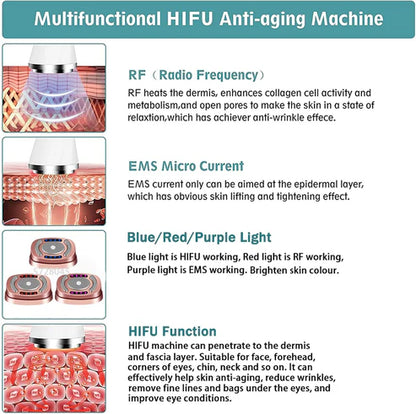 Multifunctional HIFU Anti-aging Machine

RF（Radio Frequency）

RF heats the dermis, enhances collagen cell activity and metabolism,and open pores to make the skin in a state of relaxtion,which has achiever anti-wrinkle effece.

EMS Micro Current

EMS current only can be aimed at the epidermal layer, which has obvious skin lifting and tightening effect.

Blue/Red/Purple Light

Blue light is HIFU working, Red light is RF working, Purple light is EMS working. Brighten skin colour.

HIFU Function

HIFU machine can penetrate to the dermis and fascia layer. Suitable for face, forehead, corners of eyes, chin, neck and so on. It can effectively help skin anti-aging, reduce wrinkles, remove fine lines and bags under the eyes, and improve eye conditions.